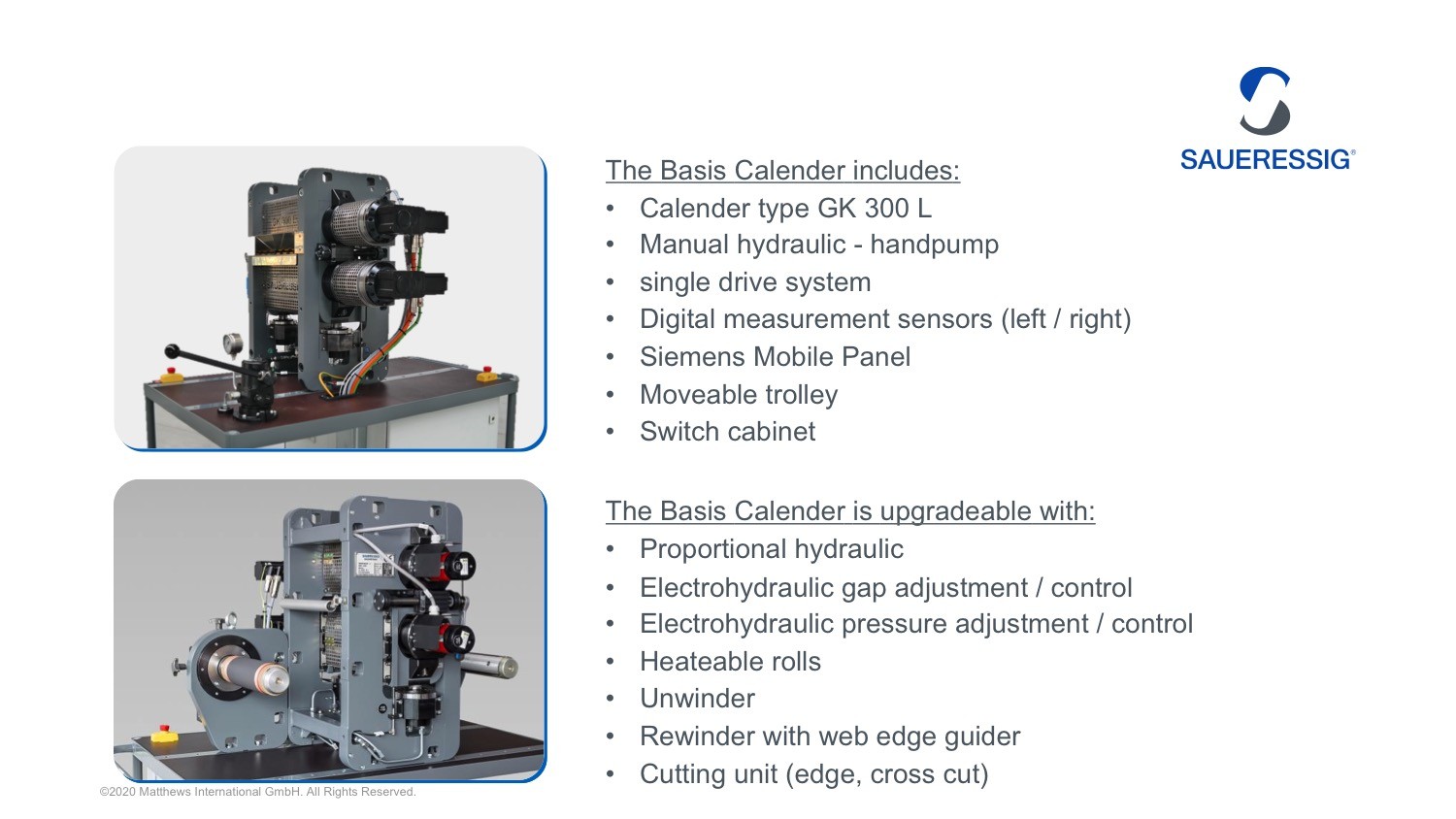 SAUERESSIG®

The Basis Calender includes:
• Calender type GK 300 L
• Manual hydraulic - handpump
• single drive system
• Digital measurement sensors (left / right)
• Siemens Mobile Panel
• Moveable trolley
• Switch cabinet

The Basis Calender is upgradeable with:
• Proportional hydraulic
• Electrohydraulic gap adjustment / control
• Electrohydraulic pressure adjustment / control
• Heateable rolls
• Unwinder
• Rewinder with web edge guider
• Cutting unit (edge, cross cut)

©2020 Matthews International GmbH. All Rights Reserved.